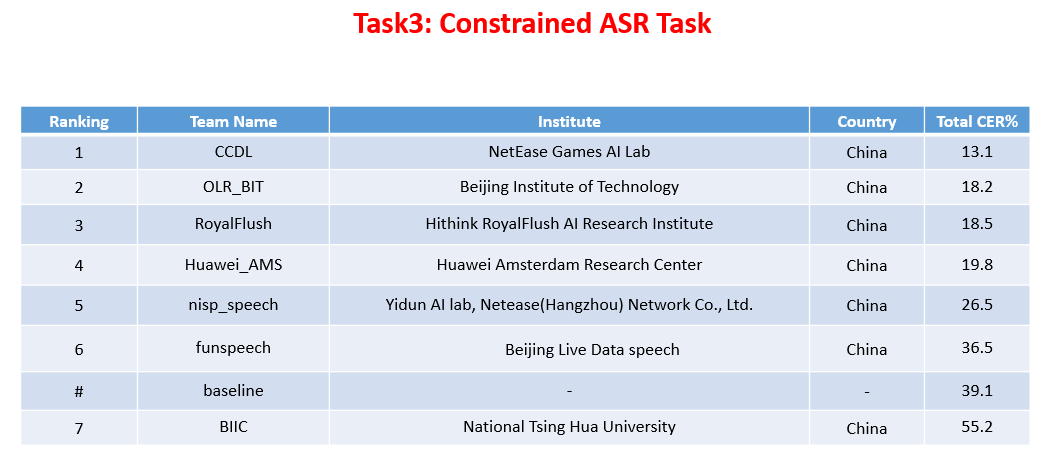 Task3: Constrained ASR Task

| Ranking | Team Name | Institute | Country | Total CER% |
|---|---|---|---|---|
| 1 | CCDL | NetEase Games AI Lab | China | 13.1 |
| 2 | OLR_BIT | Beijing Institute of Technology | China | 18.2 |
| 3 | RoyalFlush | Hithink RoyalFlush AI Research Institute | China | 18.5 |
| 4 | Huawei_AMS | Huawei Amsterdam Research Center | China | 19.8 |
| 5 | nisp_speech | Yidun AI lab, Netease(Hangzhou) Network Co., Ltd. | China | 26.5 |
| 6 | funspeech | Beijing Live Data speech | China | 36.5 |
| # | baseline | - | - | 39.1 |
| 7 | BIIC | National Tsing Hua University | China | 55.2 |